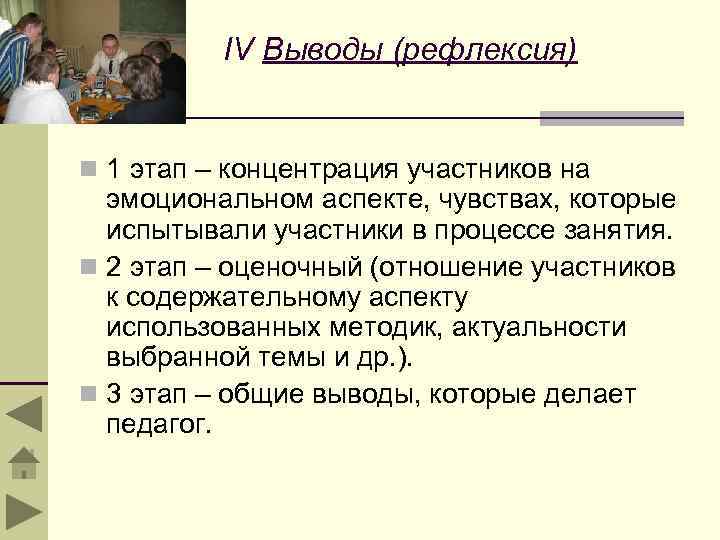 IV Выводы (рефлексия)

1 этап – концентрация участников на эмоциональном аспекте, чувствах, которые испытывали участники в процессе занятия.

2 этап – оценочный (отношение участников к содержательному аспекту использованных методик, актуальности выбранной темы и др.).

3 этап – общие выводы, которые делает педагог.